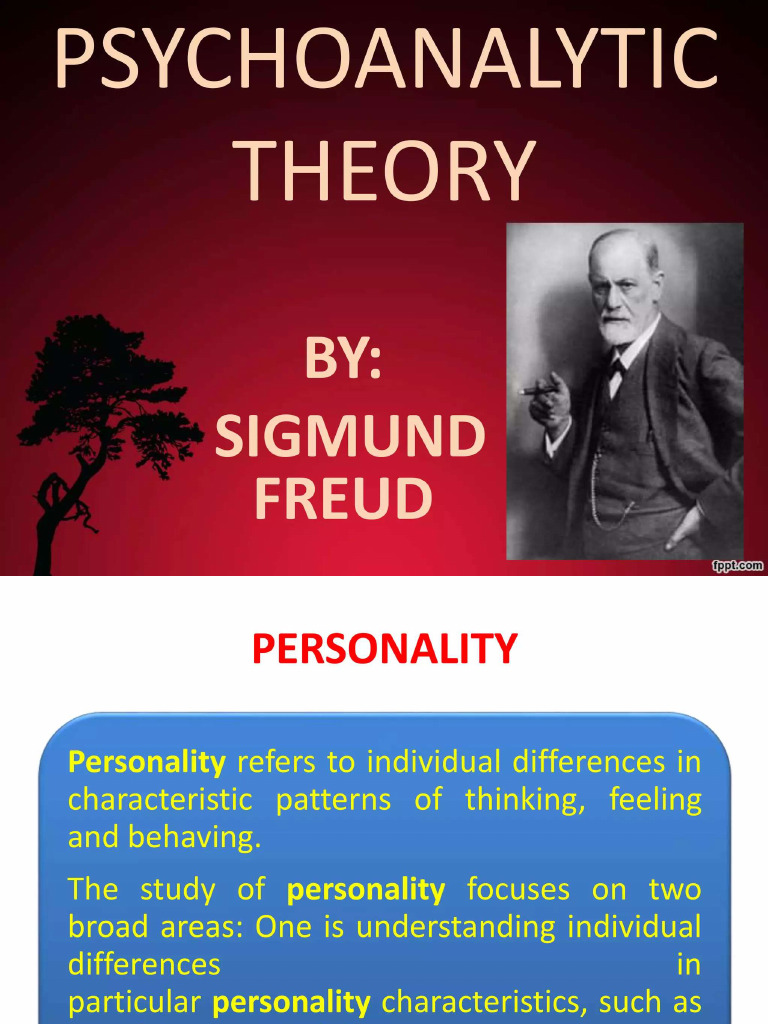 PSYCHOANALYTIC THEORY

BY:
SIGMUND FREUD

fppt.com

PERSONALITY

Personality refers to individual differences in characteristic patterns of thinking, feeling and behaving.

The study of personality focuses on two broad areas: One is understanding individual differences in particular personality characteristics, such as